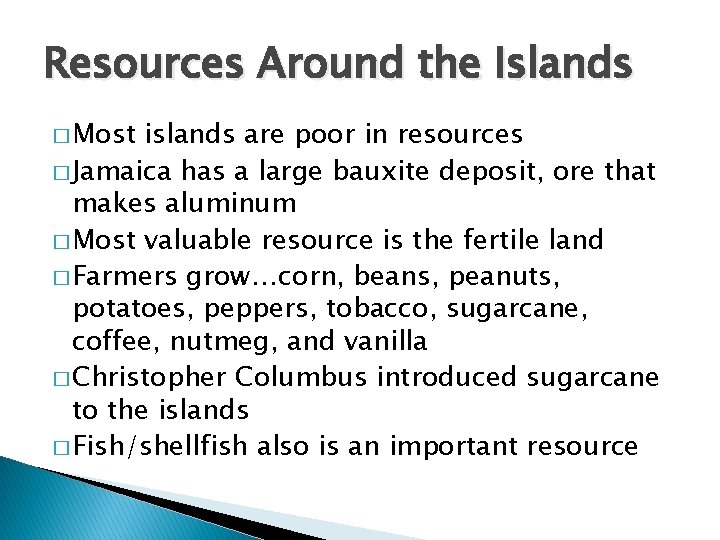 Resources Around the Islands

□ Most islands are poor in resources
□ Jamaica has a large bauxite deposit, ore that makes aluminum
□ Most valuable resource is the fertile land
□ Farmers grow…corn, beans, peanuts, potatoes, peppers, tobacco, sugarcane, coffee, nutmeg, and vanilla
□ Christopher Columbus introduced sugarcane to the islands
□ Fish/shellfish also is an important resource